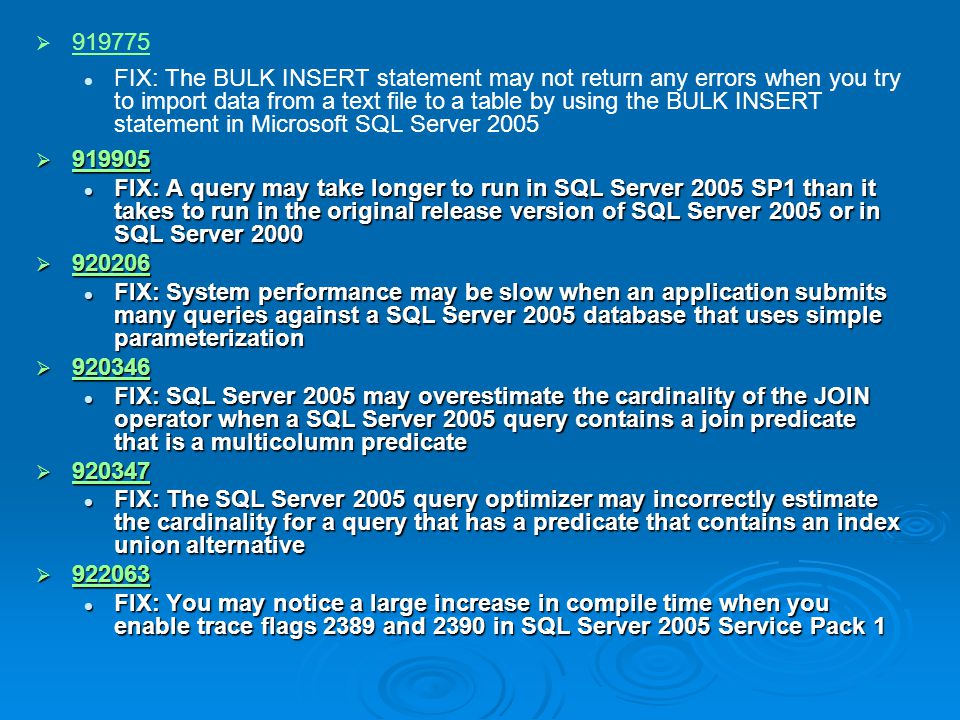 919775

FIX: The BULK INSERT statement may not return any errors when you try to import data from a text file to a table by using the BULK INSERT statement in Microsoft SQL Server 2005

919905

FIX: A query may take longer to run in SQL Server 2005 SP1 than it takes to run in the original release version of SQL Server 2005 or in SQL Server 2000

920206

FIX: System performance may be slow when an application submits many queries against a SQL Server 2005 database that uses simple parameterization

920346

FIX: SQL Server 2005 may overestimate the cardinality of the JOIN operator when a SQL Server 2005 query contains a join predicate that is a multicolumn predicate

920347

FIX: The SQL Server 2005 query optimizer may incorrectly estimate the cardinality for a query that has a predicate that contains an index union alternative

922063

FIX: You may notice a large increase in compile time when you enable trace flags 2389 and 2390 in SQL Server 2005 Service Pack 1